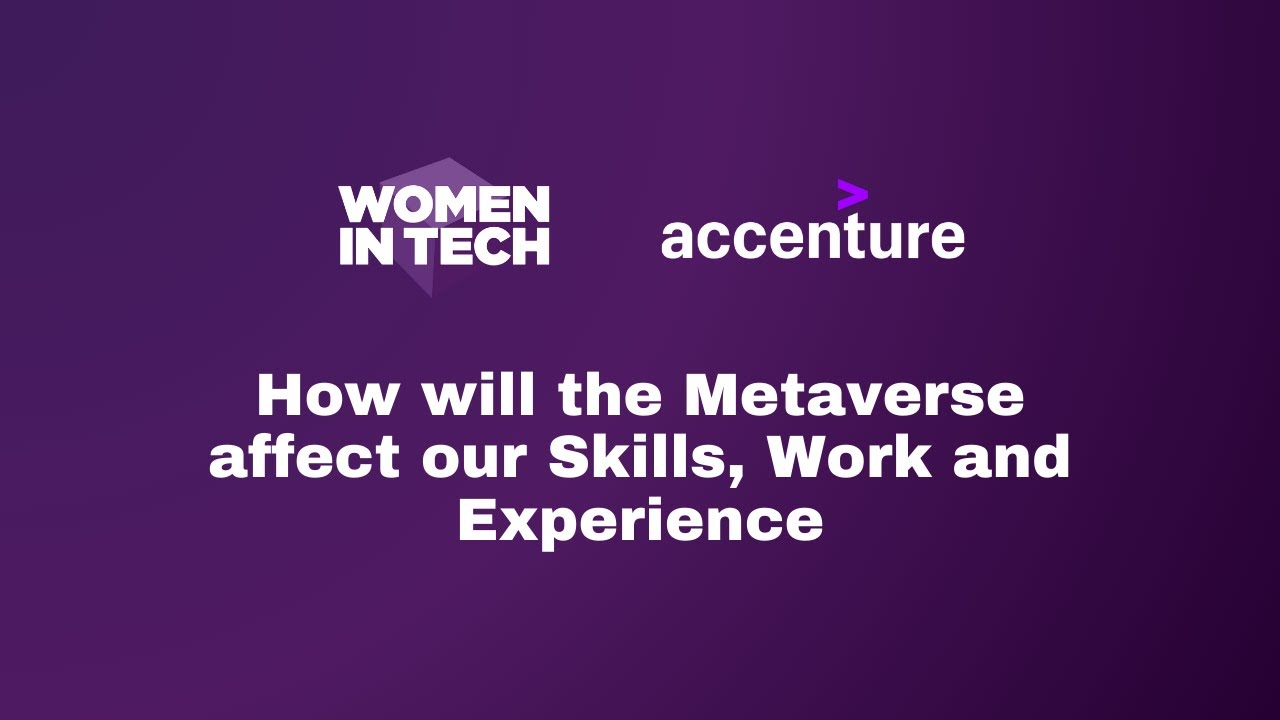 WOMEN IN TECH

accenture

How will the Metaverse affect our Skills, Work and Experience